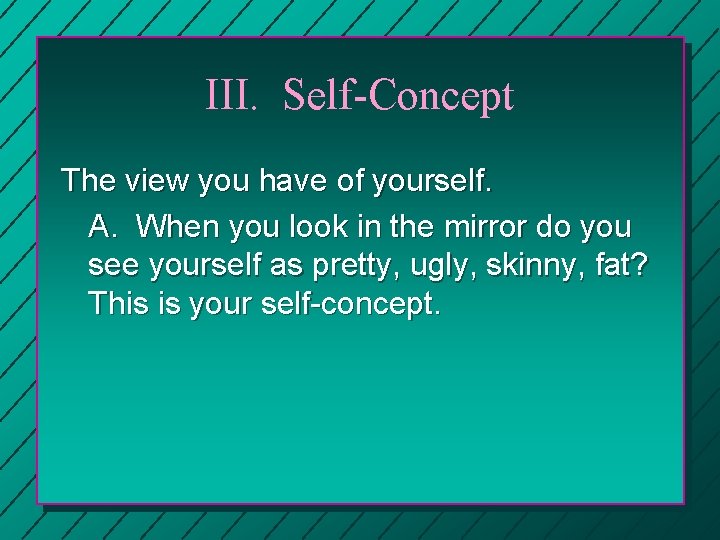 III. Self-Concept

The view you have of yourself.

A. When you look in the mirror do you see yourself as pretty, ugly, skinny, fat? This is your self-concept.